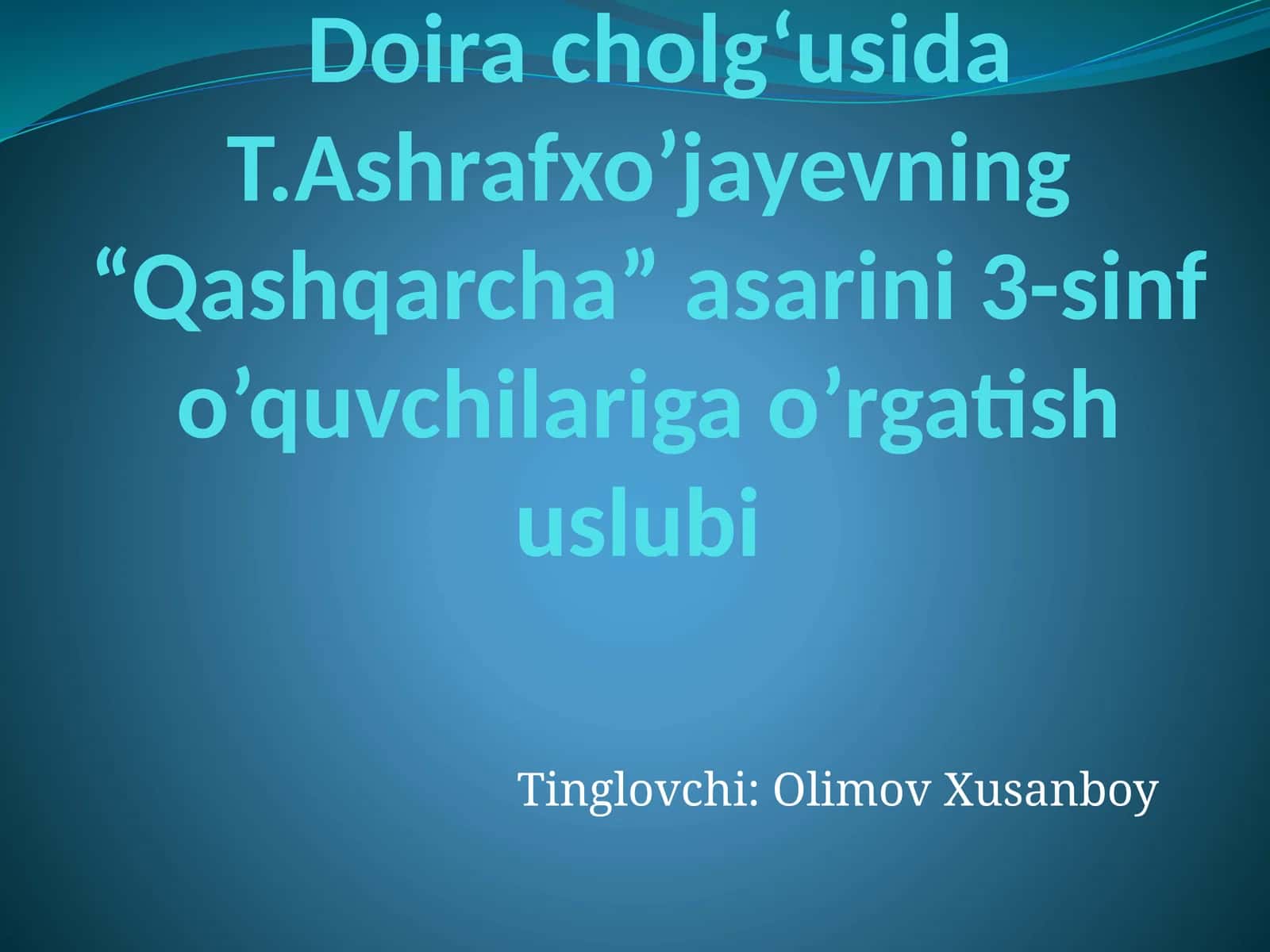 Doira cholg‘usida T.Ashrafxo’jayevning “Qashqarcha” asarini 3-sinf o’quvchilariga o’rgatish uslubi

Tinglovchi: Olimov Xusanboy